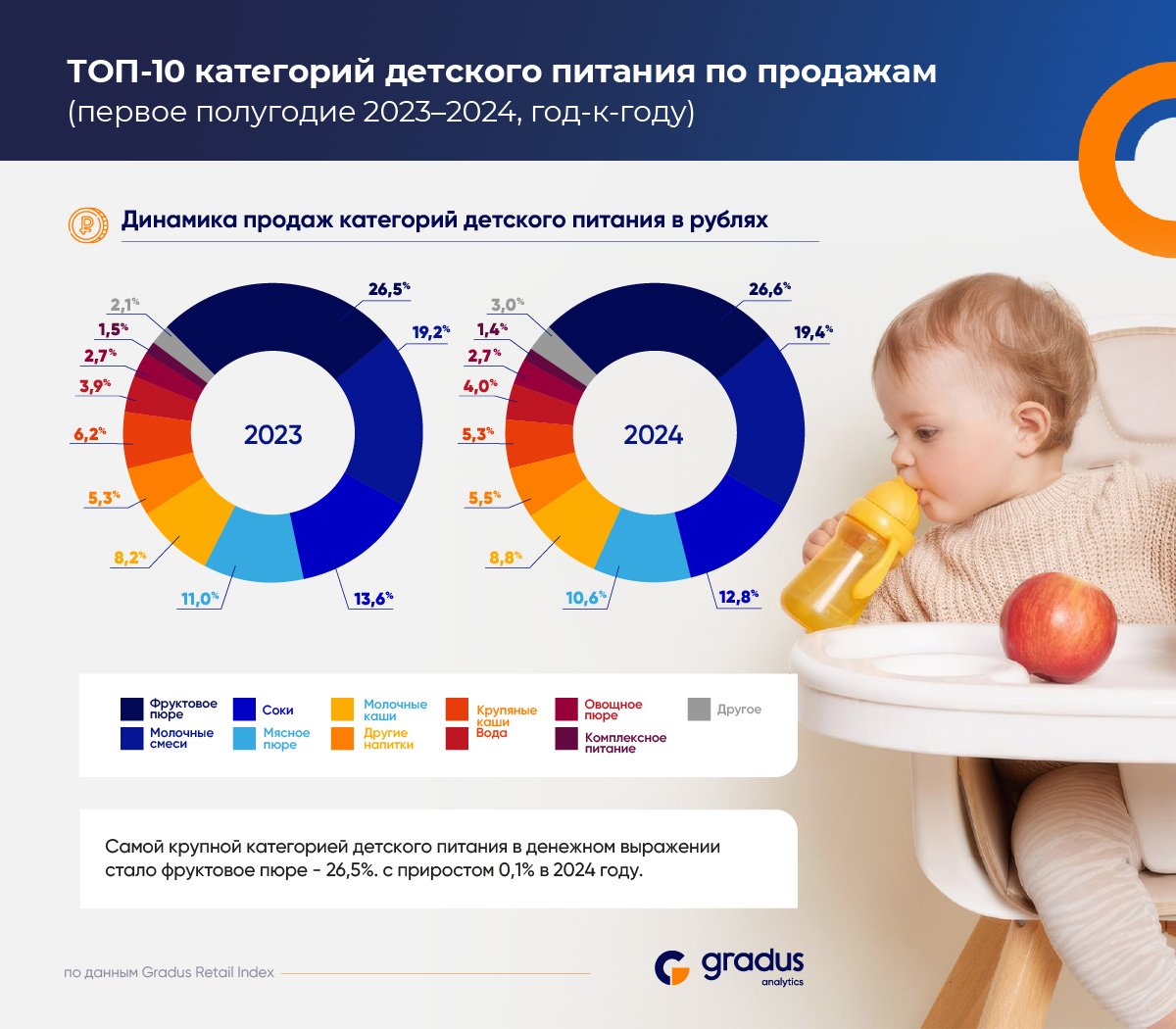 ТОП-10 категорий детского питания по продажам
(первое полугодие 2023–2024, год-к-году)

Динамика продаж категорий детского питания в рублях

2,1%
1,5%
2,7%
3,9%
6,2%
5,3%
8,2%
11,0%
13,6%
19,2%
26,5%
2023

3,0%
1,4%
2,7%
4,0%
5,3%
5,5%
8,8%
10,6%
12,8%
19,4%
26,6%
2024

Фруктовое пюре
Молочные смеси
Соки
Мясное пюре
Молочные каши
Другие напитки
Крупяные каши
Вода
Овощное пюре
Комплексное питание
Другое

Самой крупной категорией детского питания в денежном выражении стало фруктовое пюре - 26,5%. с приростом 0,1% в 2024 году.

по данным Gradus Retail Index

gradus analytics